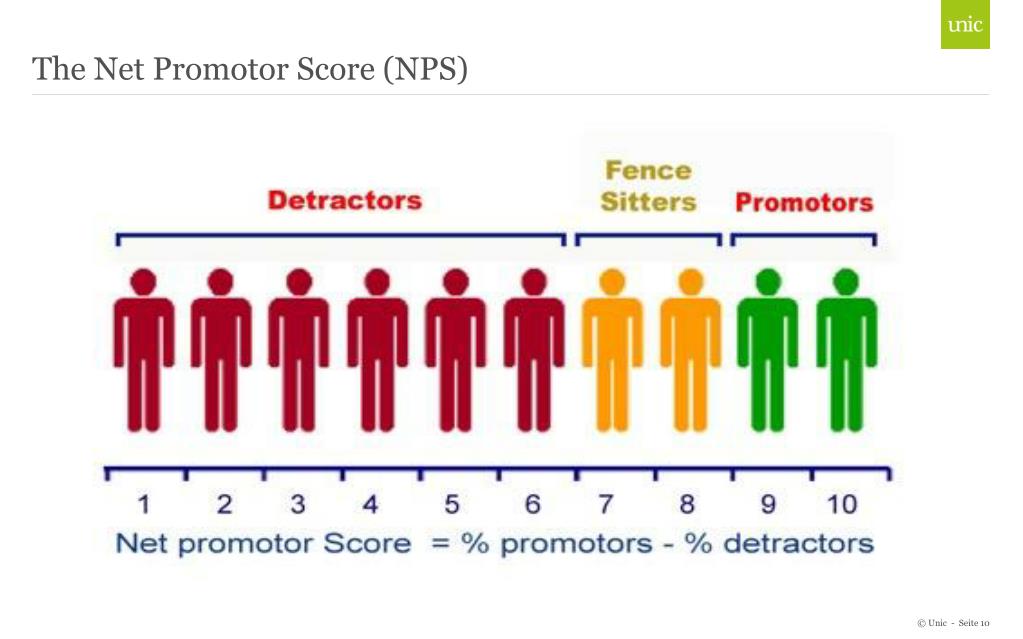 unic

The Net Promotor Score (NPS)

Detractors

Fence Sitters

Promotors

1 2 3 4 5 6 7 8 9 10

Net promotor Score = % promotors - % detractors

© Unic - Seite 10